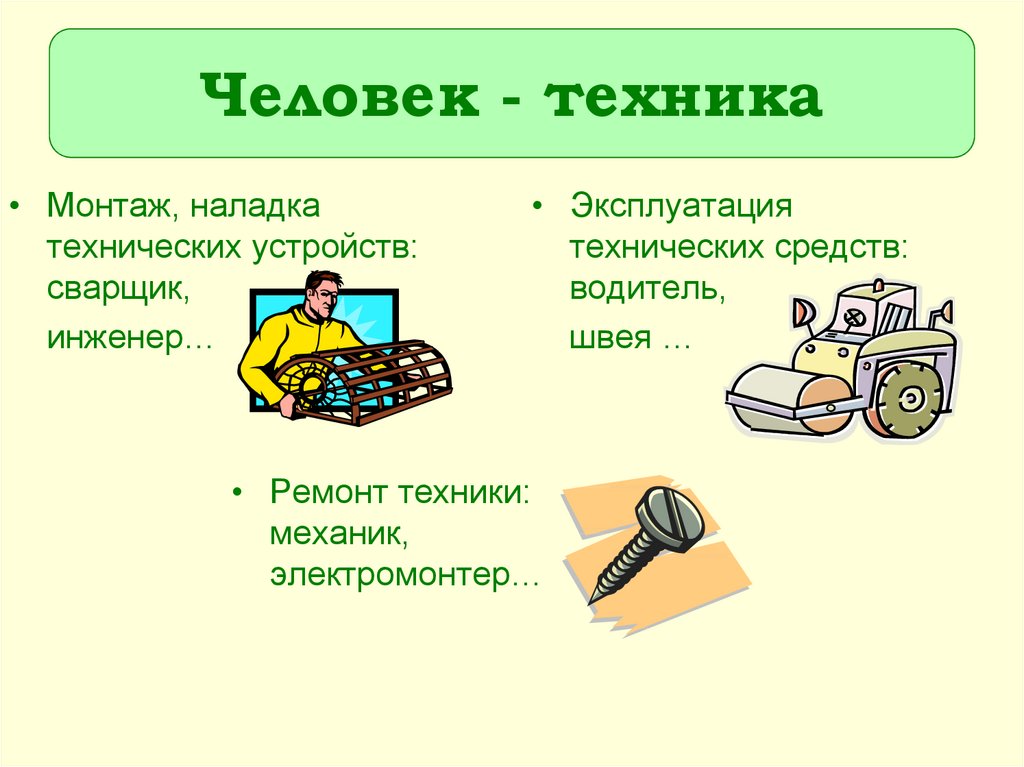 Человек - техника

• Монтаж, наладка технических устройств: сварщик,

инженер…

• Эксплуатация технических средств: водитель,

швея …

• Ремонт техники: механик, электромонтер…